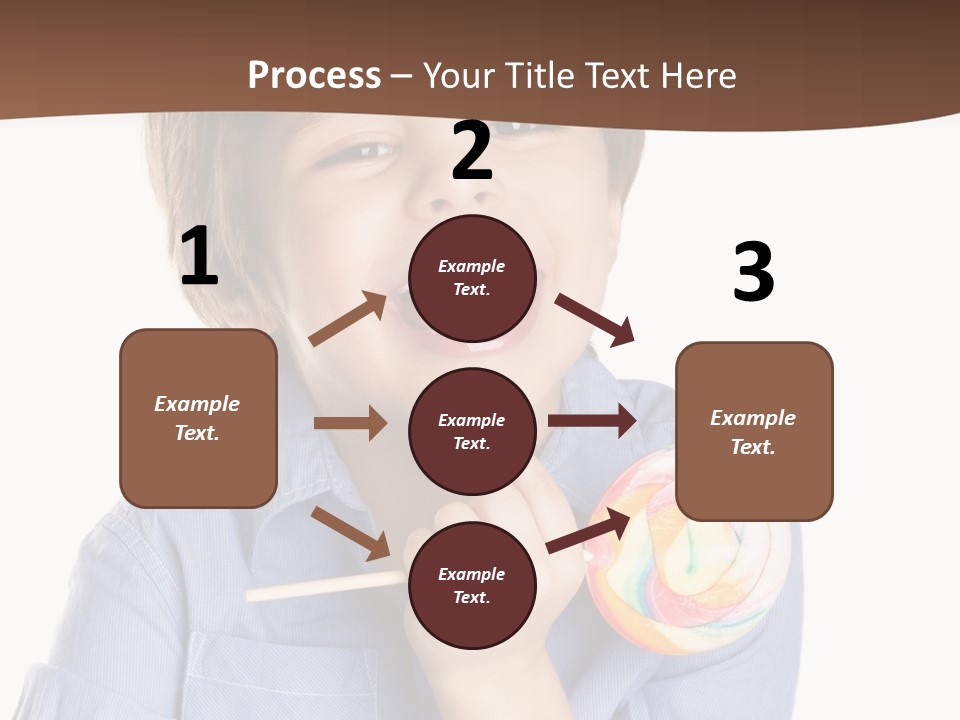 Process – Your Title Text Here

1

Example Text.

2

Example Text.

Example Text.

Example Text.

3

Example Text.